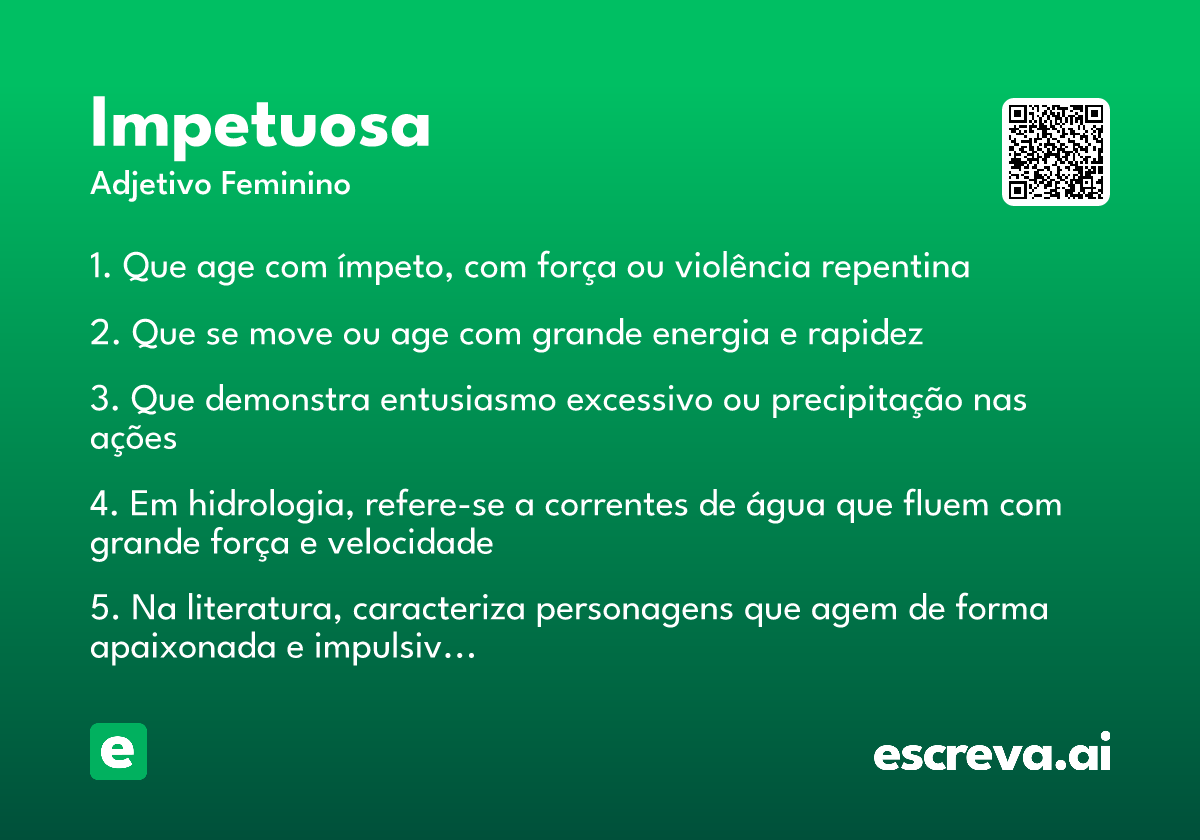 Impetuosa
Adjetivo Feminino

1. Que age com ímpeto, com força ou violência repentina

2. Que se move ou age com grande energia e rapidez

3. Que demonstra entusiasmo excessivo ou precipitação nas ações

4. Em hidrologia, refere-se a correntes de água que fluem com grande força e velocidade

5. Na literatura, caracteriza personagens que agem de forma apaixonada e impulsiv...

e

escreva.ai